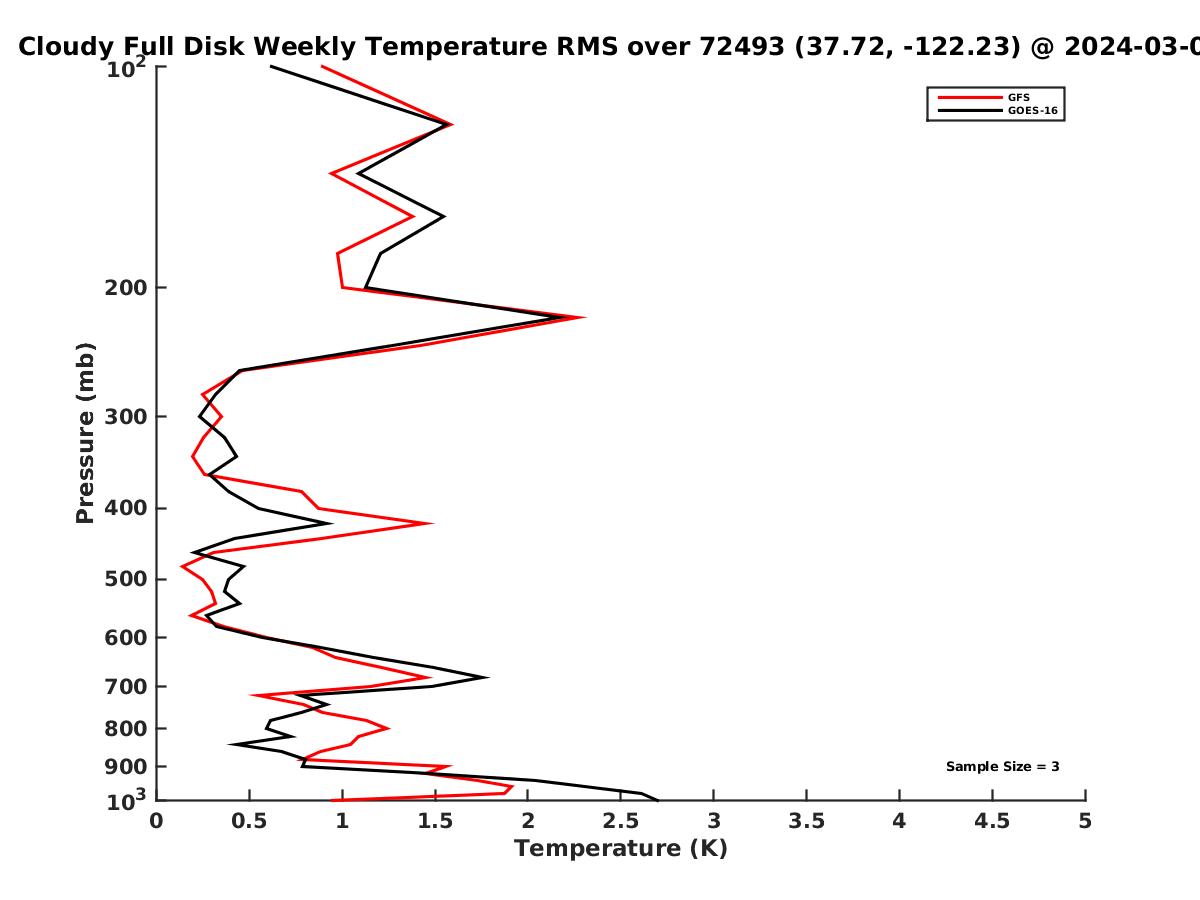 Cloudy Full Disk Weekly Temperature RMS over 72493 (37.72, -122.23) @ 2024-03-0

GFS
GOES-16

Pressure (mb)

$10^2$
200
300
400
500
600
700
800
900
$10^3$

Sample Size = 3

0
0.5
1
1.5
2
2.5
3
3.5
4
4.5
5
Temperature (K)